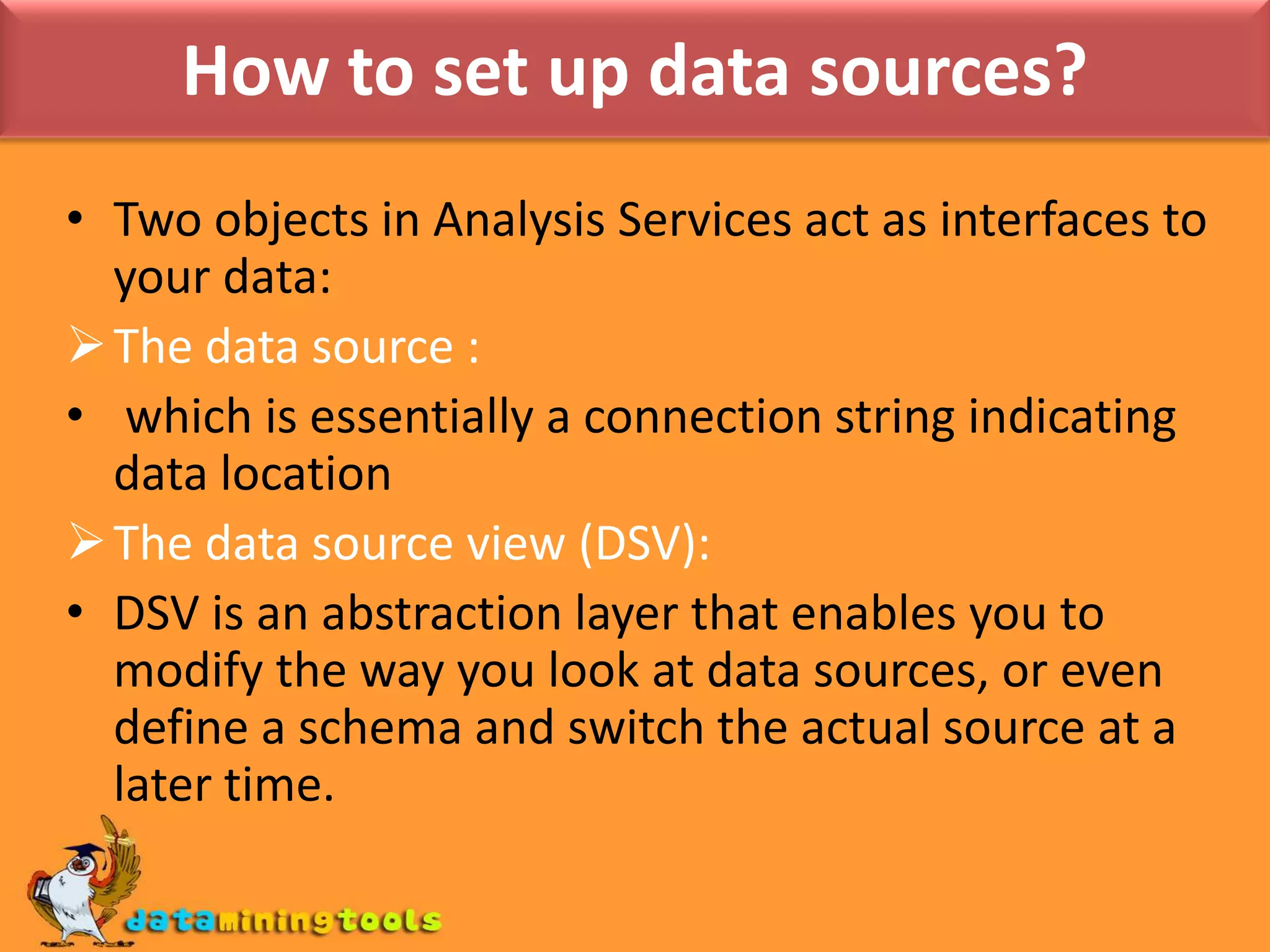 How to set up data sources?

• Two objects in Analysis Services act as interfaces to your data:

➢ The data source :

• which is essentially a connection string indicating data location

➢ The data source view (DSV):

• DSV is an abstraction layer that enables you to modify the way you look at data sources, or even define a schema and switch the actual source at a later time.

dataminingtools